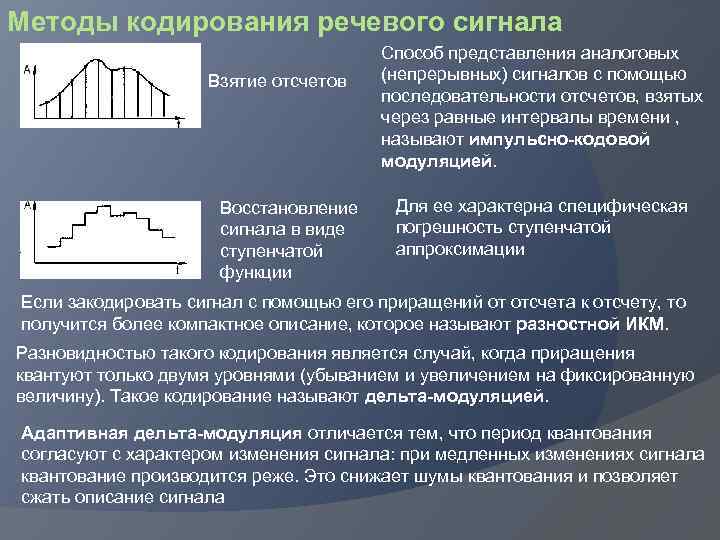 Методы кодирования речевого сигнала

A

t

Взятие отсчетов

Способ представления аналоговых (непрерывных) сигналов с помощью последовательности отсчетов, взятых через равные интервалы времени , называют импульсно-кодовой модуляцией.

A

t

Восстановление сигнала в виде ступенчатой функции

Для ее характерна специфическая погрешность ступенчатой аппроксимации

Если закодировать сигнал с помощью его приращений от отсчета к отсчету, то получится более компактное описание, которое называют разностной ИКМ.

Разновидностью такого кодирования является случай, когда приращения квантуют только двумя уровнями (убыванием и увеличением на фиксированную величину). Такое кодирование называют дельта-модуляцией.

Адаптивная дельта-модуляция отличается тем, что период квантования согласуют с характером изменения сигнала: при медленных изменениях сигнала квантование производится реже. Это снижает шумы квантования и позволяет сжать описание сигнала